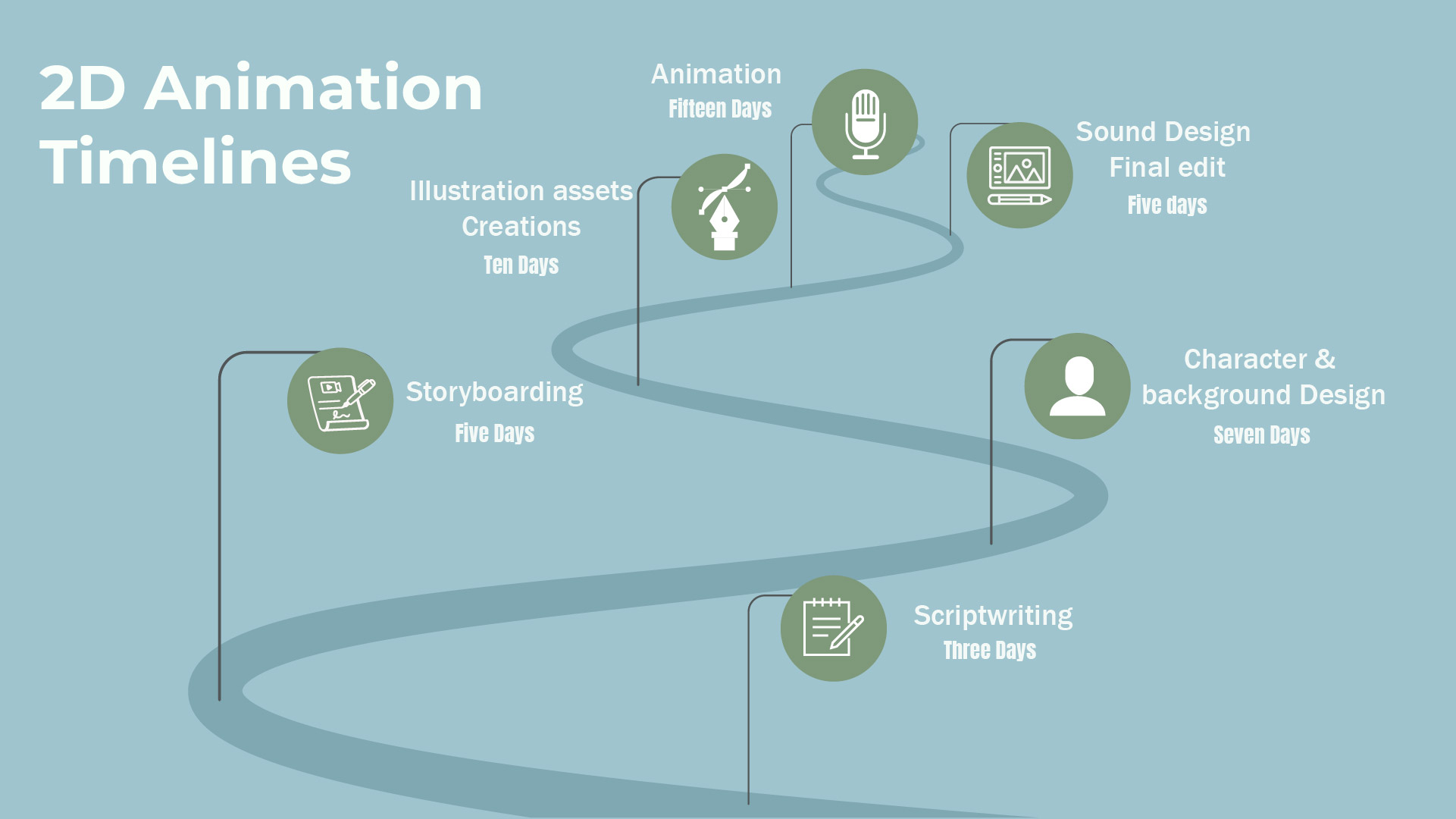 2D Animation Timelines

Animation
Fifteen Days

Sound Design
Final edit
Five days

Illustration assets Creations
Ten Days

Storyboarding
Five Days

Character & background Design
Seven Days

Scriptwriting
Three Days